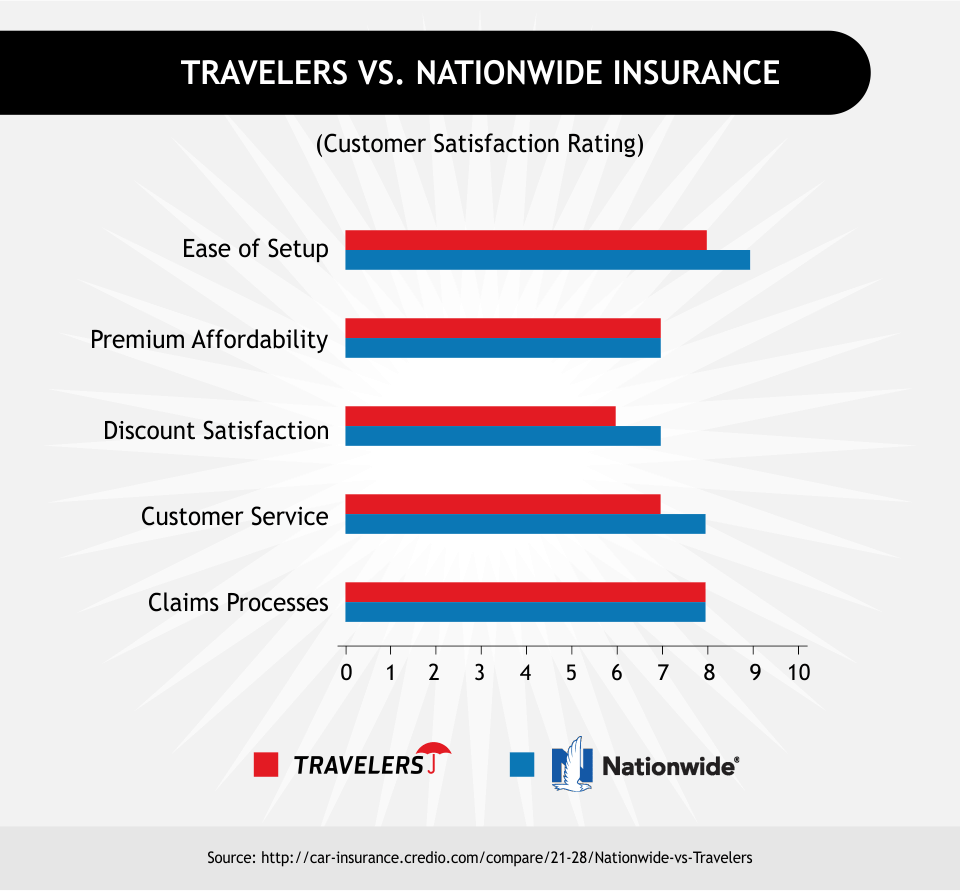 TRAVELERS VS. NATIONWIDE INSURANCE

(Customer Satisfaction Rating)

Ease of Setup

Premium Affordability

Discount Satisfaction

Customer Service

Claims Processes

0 1 2 3 4 5 6 7 8 9 10

TRAVELERS

Nationwide®

Source: http://car-insurance.credio.com/compare/21-28/Nationwide-vs-Travelers